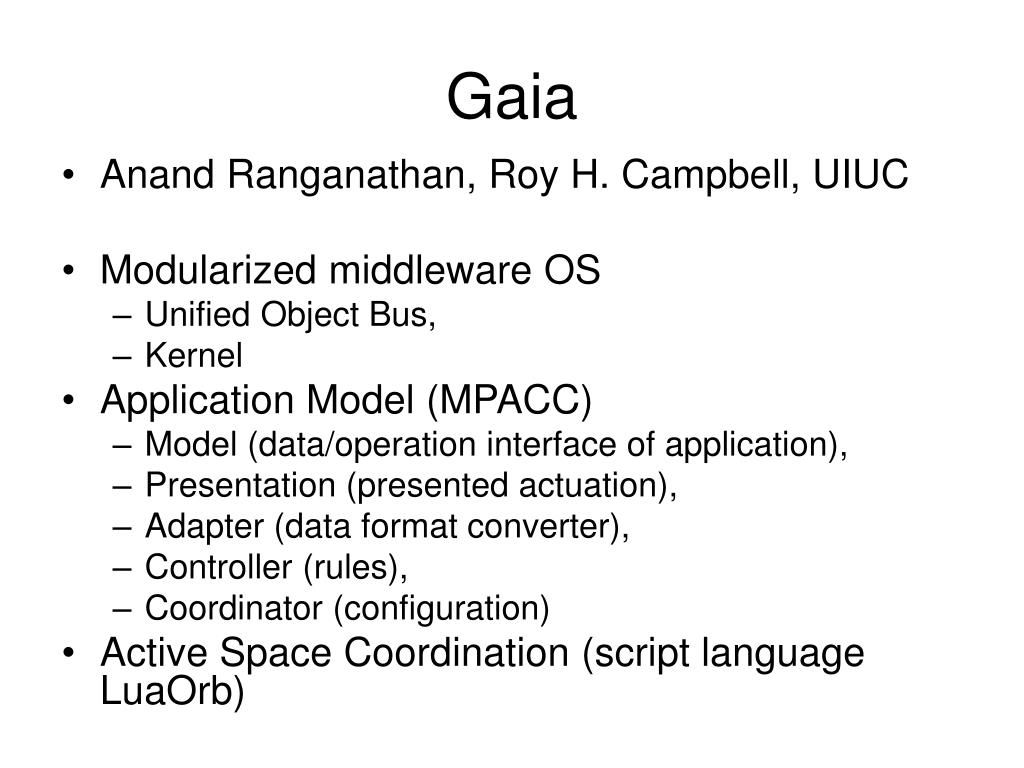 Gaia

• Anand Ranganathan, Roy H. Campbell, UIUC

• Modularized middleware OS
  – Unified Object Bus,
  – Kernel
• Application Model (MPACC)
  – Model (data/operation interface of application),
  – Presentation (presented actuation),
  – Adapter (data format converter),
  – Controller (rules),
  – Coordinator (configuration)
• Active Space Coordination (script language LuaOrb)